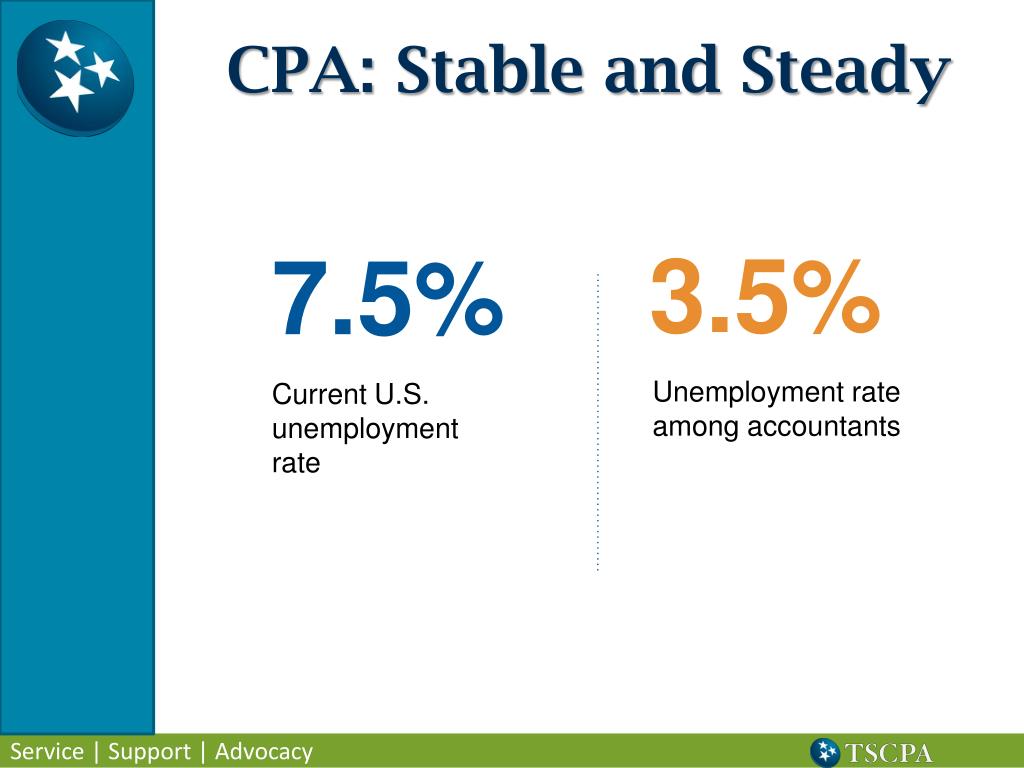 CPA: Stable and Steady

7.5%

Current U.S. unemployment rate

3.5%

Unemployment rate among accountants

Service | Support | Advocacy

TSCPA